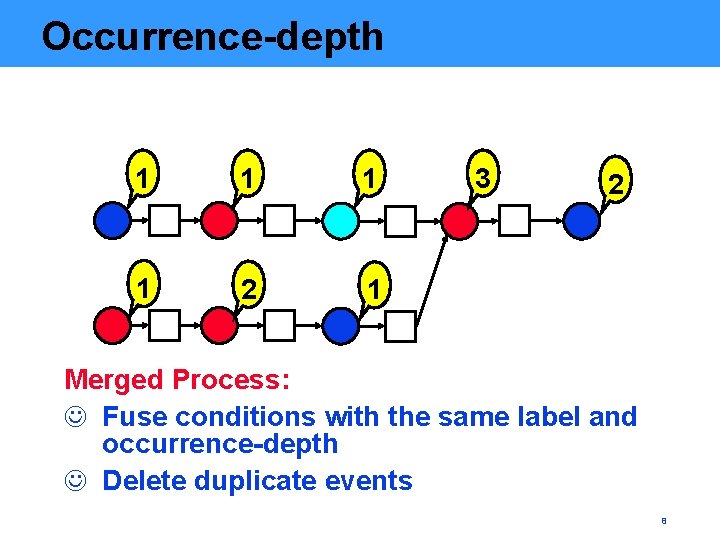 Occurrence-depth

1 1 1 3 2

1 2 1

Merged Process:

☺ Fuse conditions with the same label and occurrence-depth

☺ Delete duplicate events

8